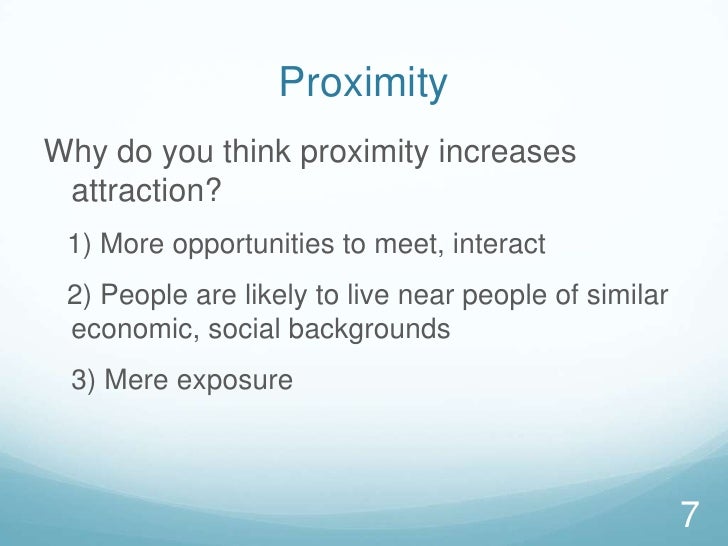 Proximity

Why do you think proximity increases attraction?

1) More opportunities to meet, interact

2) People are likely to live near people of similar economic, social backgrounds

3) Mere exposure

7